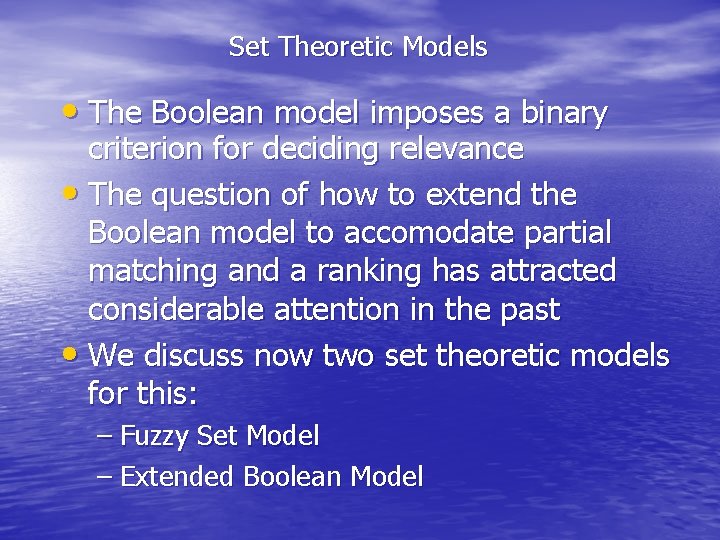 Set Theoretic Models

• The Boolean model imposes a binary criterion for deciding relevance

• The question of how to extend the Boolean model to accomodate partial matching and a ranking has attracted considerable attention in the past

• We discuss now two set theoretic models for this:

– Fuzzy Set Model

– Extended Boolean Model